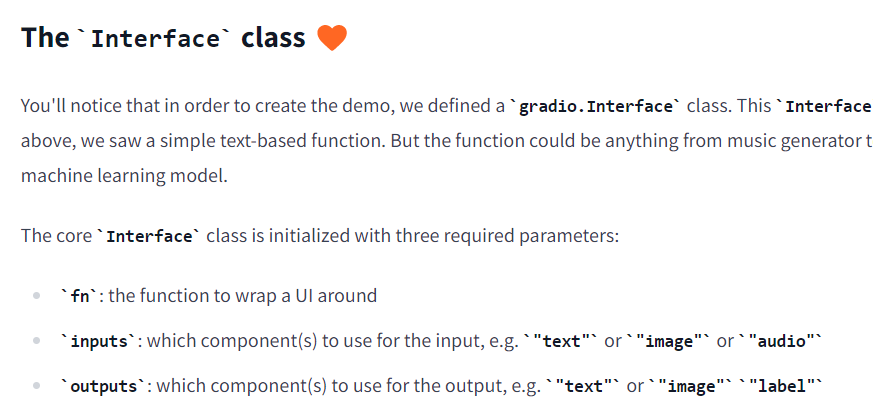 The `Interface` class

You'll notice that in order to create the demo, we defined a `gradio.Interface` class. This `Interface above, we saw a simple text-based function. But the function could be anything from music generator t machine learning model.

The core `Interface` class is initialized with three required parameters:

- `fn`: the function to wrap a UI around
- `inputs`: which component(s) to use for the input, e.g. `"text"` or `"image"` or `"audio"`
- `outputs`: which component(s) to use for the output, e.g. `"text"` or `"image"` `"label"`